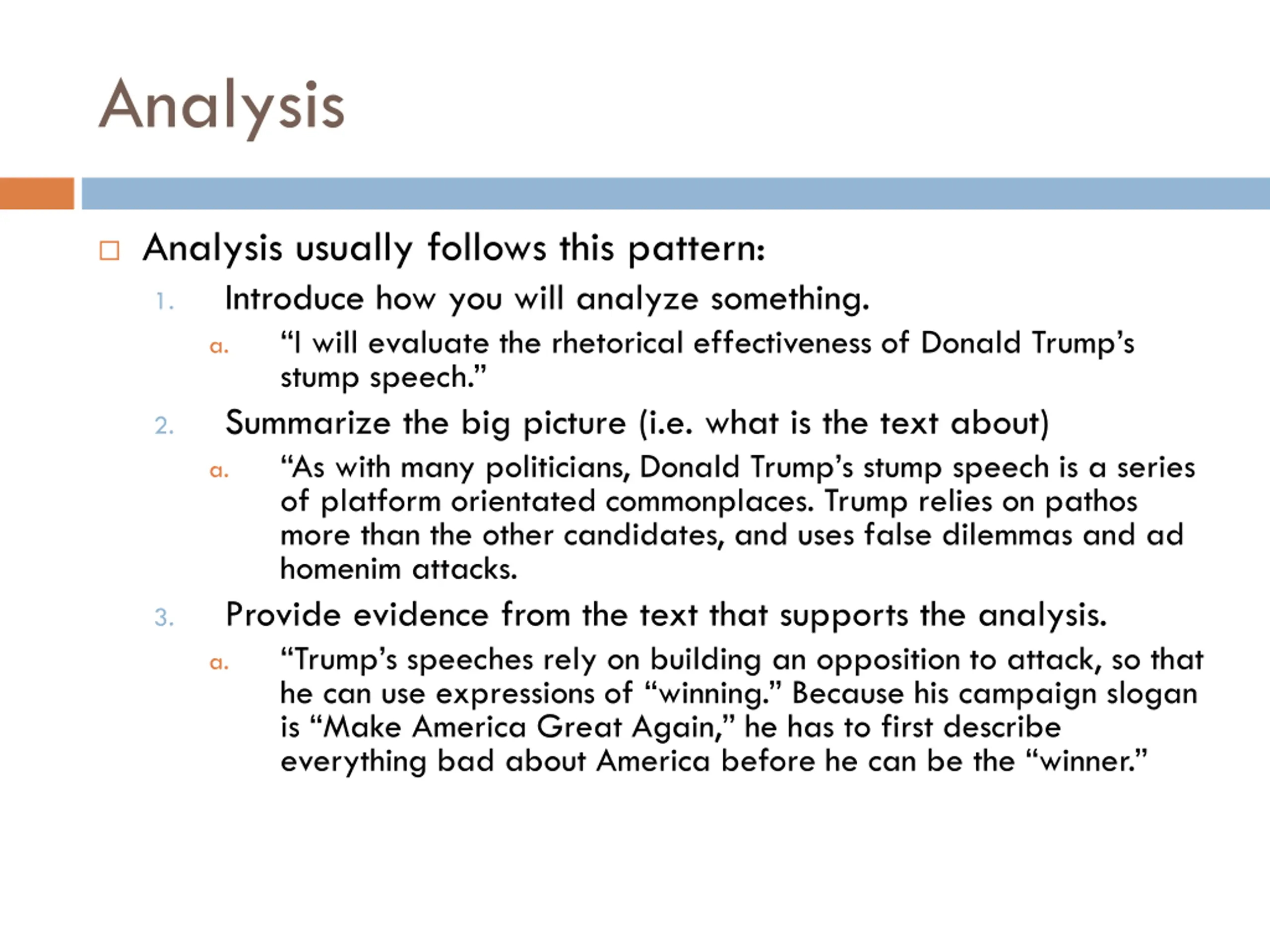 Analysis

Analysis usually follows this pattern:

1. Introduce how you will analyze something.

a. “I will evaluate the rhetorical effectiveness of Donald Trump’s stump speech.”

2. Summarize the big picture (i.e. what is the text about)

a. “As with many politicians, Donald Trump’s stump speech is a series of platform orientated commonplaces. Trump relies on pathos more than the other candidates, and uses false dilemmas and ad homenim attacks.

3. Provide evidence from the text that supports the analysis.

a. “Trump’s speeches rely on building an opposition to attack, so that he can use expressions of “winning.” Because his campaign slogan is “Make America Great Again,” he has to first describe everything bad about America before he can be the “winner.”